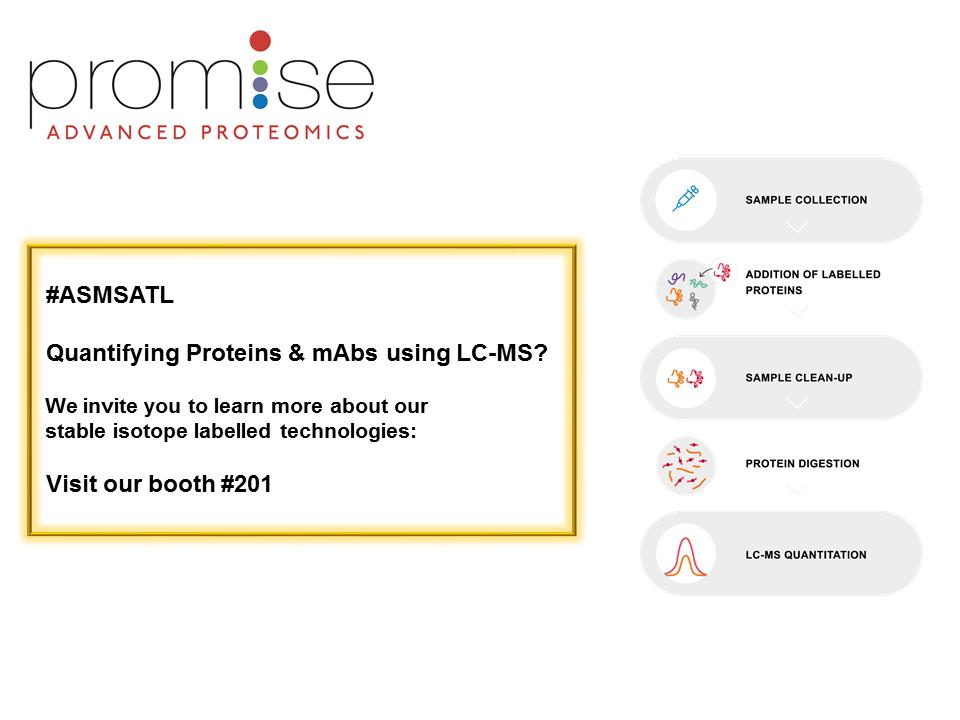 promise
ADVANCED PROTEOMICS

#ASMSATL

Quantifying Proteins & mAbs using LC-MS?

We invite you to learn more about our stable isotope labelled technologies:

Visit our booth #201

SAMPLE COLLECTION

ADDITION OF LABELLED PROTEINS

SAMPLE CLEAN-UP

PROTEIN DIGESTION

LC-MS QUANTITATION